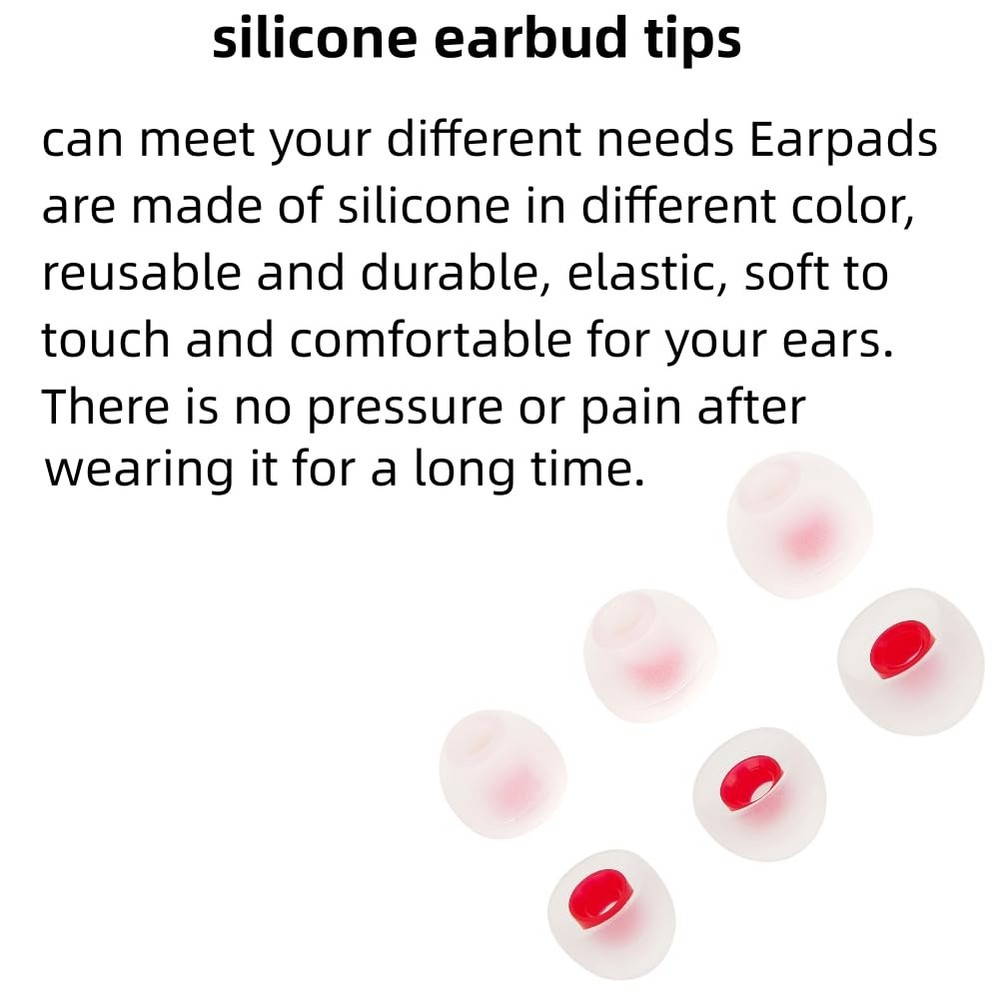 silicone earbud tips

can meet your different needs Earpads are made of silicone in different color, reusable and durable, elastic, soft to touch and comfortable for your ears. There is no pressure or pain after wearing it for a long time.